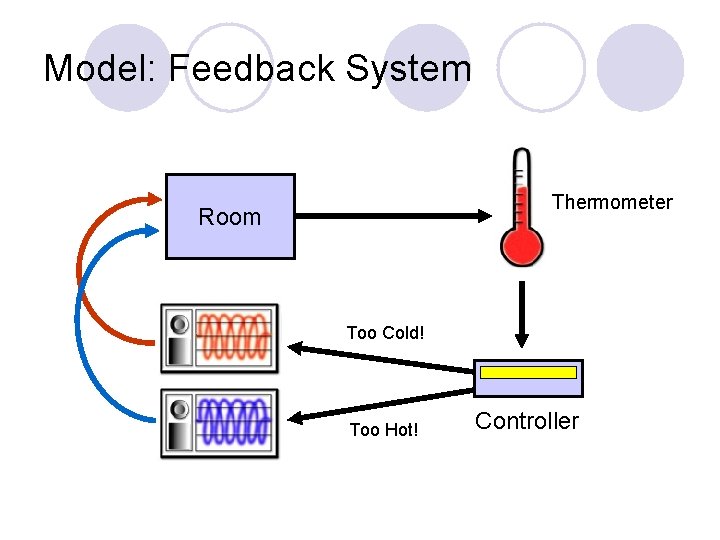 Model: Feedback System

Room

Thermometer

Too Cold!

Too Hot!

Controller